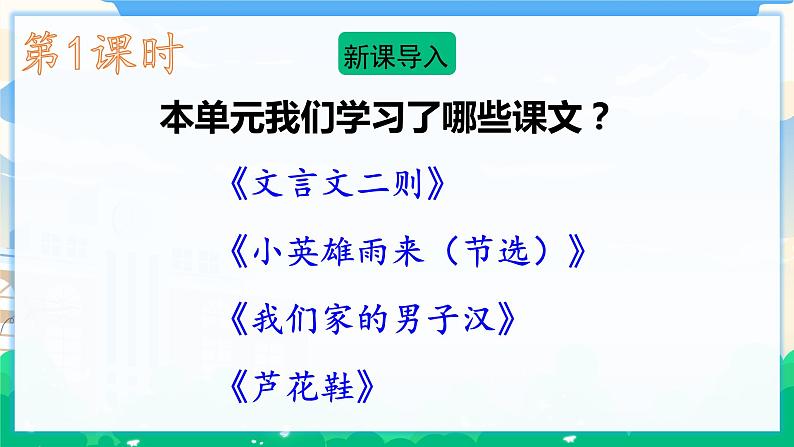 第1课时

新课导入

本单元我们学习了哪些课文？

《文言文二则》

《小英雄雨来（节选）》

《我们家的男子汉》

《芦花鞋》